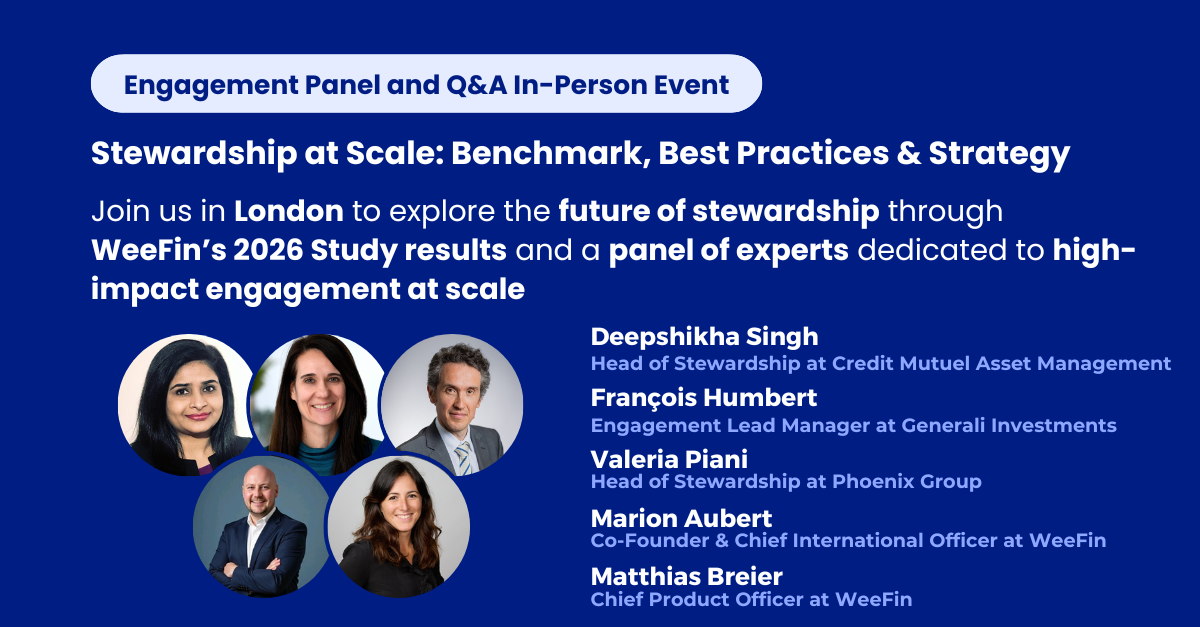 Engagement Panel and Q&A In-Person Event

Stewardship at Scale: Benchmark, Best Practices & Strategy

Join us in London to explore the future of stewardship through WeeFin's 2026 Study results and a panel of experts dedicated to high-impact engagement at scale

Deepshikha Singh
Head of Stewardship at Credit Mutuel Asset Management

François Humbert
Engagement Lead Manager at Generali Investments

Valeria Piani
Head of Stewardship at Phoenix Group

Marion Aubert
Co-Founder & Chief International Officer at WeeFin

Matthias Breier
Chief Product Officer at WeeFin